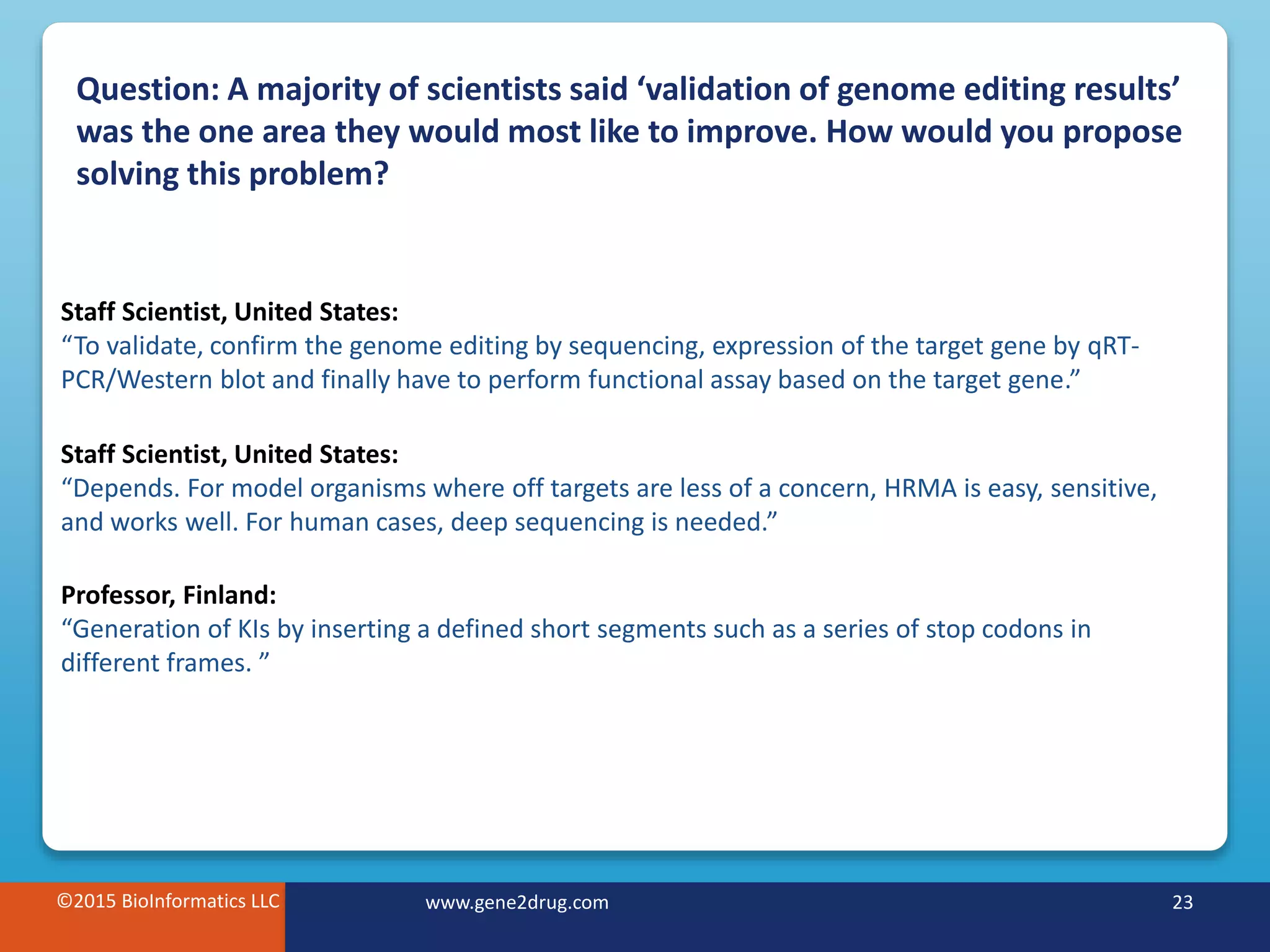 Question: A majority of scientists said ‘validation of genome editing results’ was the one area they would most like to improve. How would you propose solving this problem?

Staff Scientist, United States:
“To validate, confirm the genome editing by sequencing, expression of the target gene by qRT-PCR/Western blot and finally have to perform functional assay based on the target gene.”

Staff Scientist, United States:
“Depends. For model organisms where off targets are less of a concern, HRMA is easy, sensitive, and works well. For human cases, deep sequencing is needed.”

Professor, Finland:
“Generation of KIs by inserting a defined short segments such as a series of stop codons in different frames. ”

©2015 BioInformatics LLC

www.gene2drug.com

23